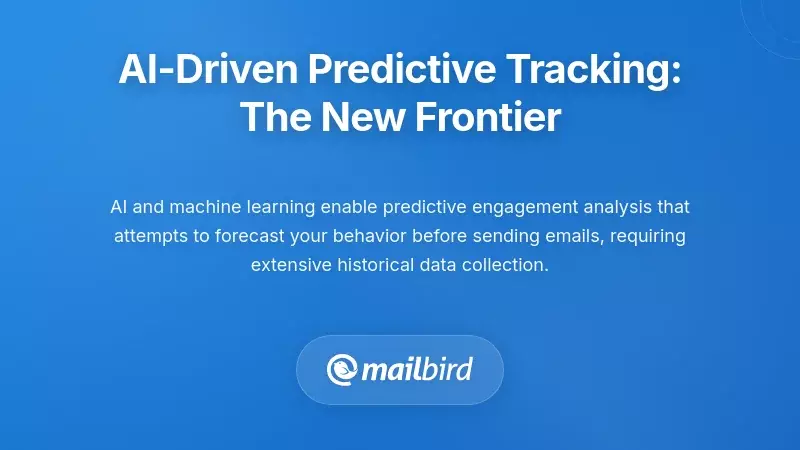 AI-Driven Predictive Tracking: The New Frontier

AI and machine learning enable predictive engagement analysis that attempts to forecast your behavior before sending emails, requiring extensive historical data collection.

mailbird